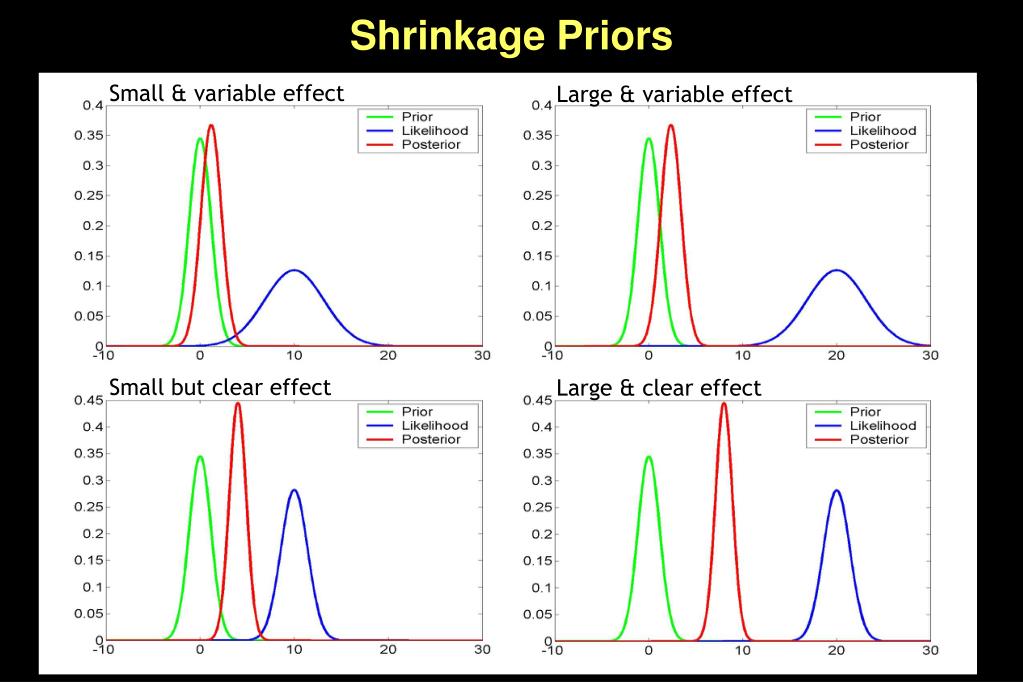 Shrinkage Priors

Small & variable effect

0.4
0.35
0.3
0.25
0.2
0.15
0.1
0.05
0
-10 0 10 20 30

Prior
Likelihood
Posterior

Large & variable effect

0.4
0.35
0.3
0.25
0.2
0.15
0.1
0.05
0
-10 0 10 20 30

Prior
Likelihood
Posterior

Small but clear effect

0.45
0.4
0.35
0.3
0.25
0.2
0.15
0.1
0.05
0
-10 0 10 20 30

Prior
Likelihood
Posterior

Large & clear effect

0.45
0.4
0.35
0.3
0.25
0.2
0.15
0.1
0.05
0
-10 0 10 20 30

Prior
Likelihood
Posterior